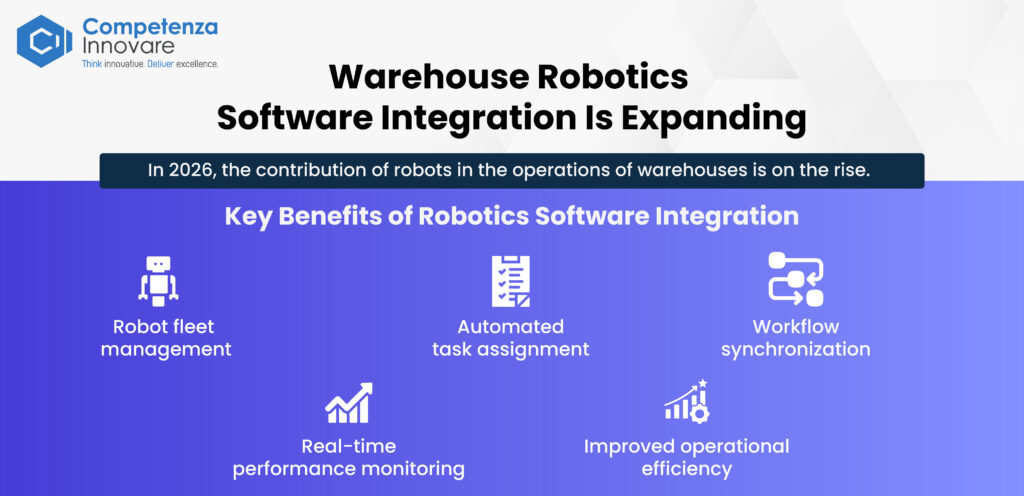 Competenza Innovare
Think innovative. Deliver excellence.

Warehouse Robotics Software Integration Is Expanding

In 2026, the contribution of robots in the operations of warehouses is on the rise.

Key Benefits of Robotics Software Integration

Robot fleet management

Automated task assignment

Workflow synchronization

Real-time performance monitoring

Improved operational efficiency